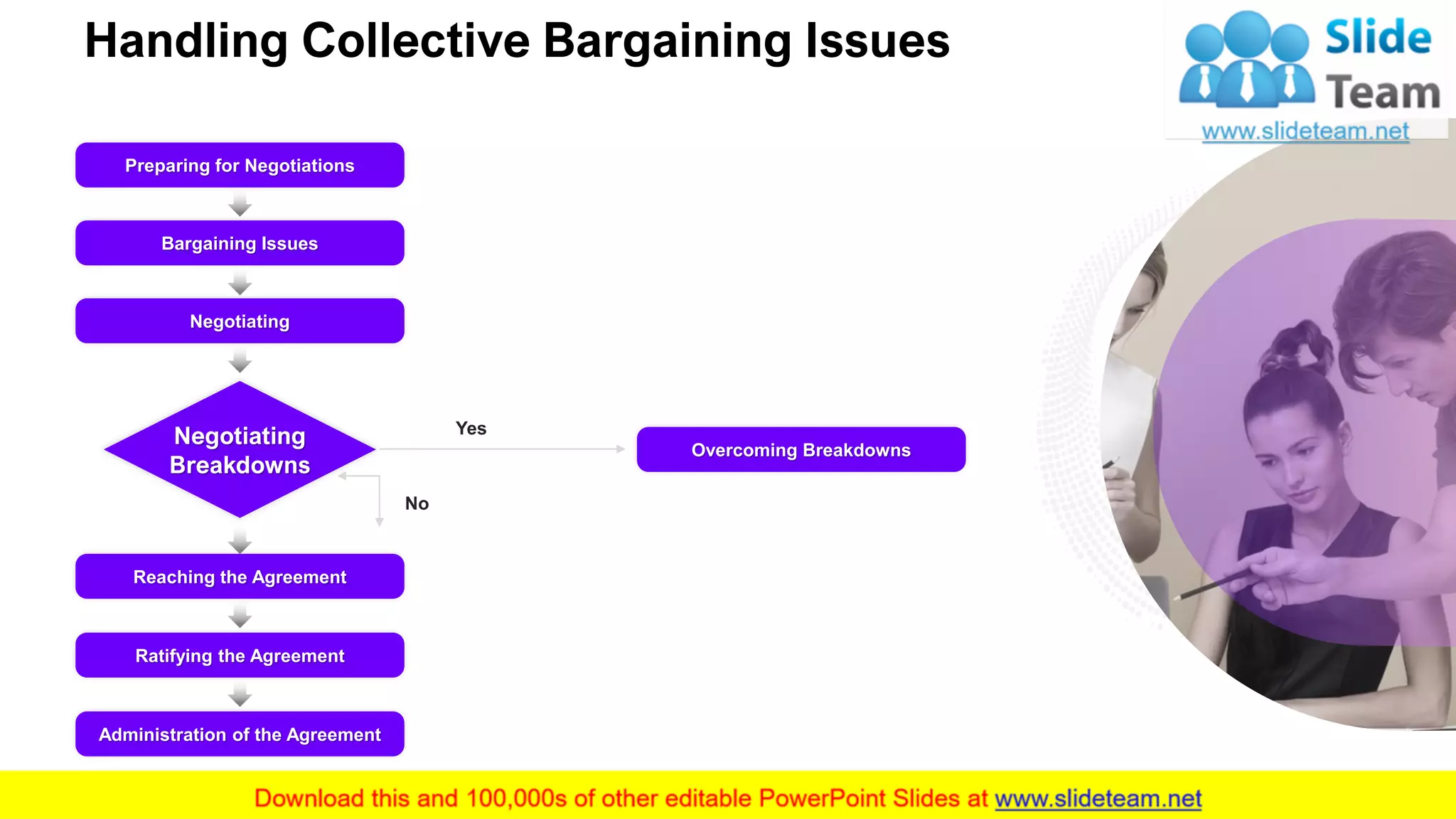 Handling Collective Bargaining Issues

Slide Team
www.slideteam.net

Preparing for Negotiations

Bargaining Issues

Negotiating

Negotiating Breakdowns

Yes

Overcoming Breakdowns

No

Reaching the Agreement

Ratifying the Agreement

Administration of the Agreement

Download this and 100,000s of other editable PowerPoint Slides at www.slideteam.net